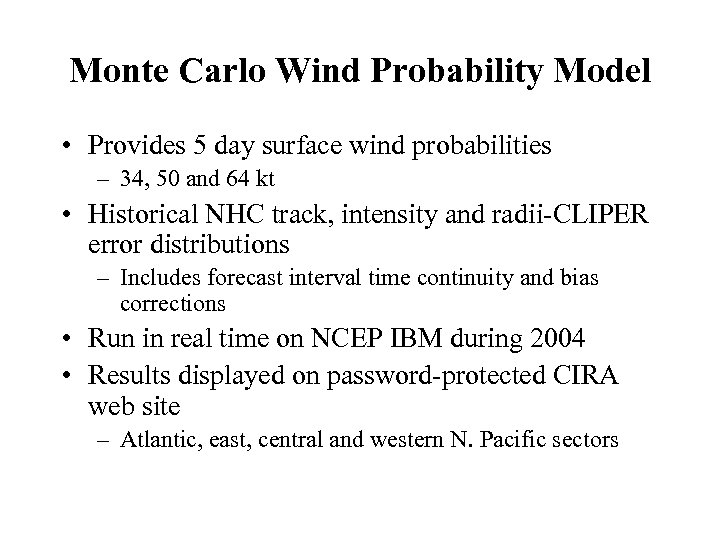 Monte Carlo Wind Probability Model

• Provides 5 day surface wind probabilities
– 34, 50 and 64 kt

• Historical NHC track, intensity and radii-CLIPER error distributions
– Includes forecast interval time continuity and bias corrections

• Run in real time on NCEP IBM during 2004

• Results displayed on password-protected CIRA web site
– Atlantic, east, central and western N. Pacific sectors